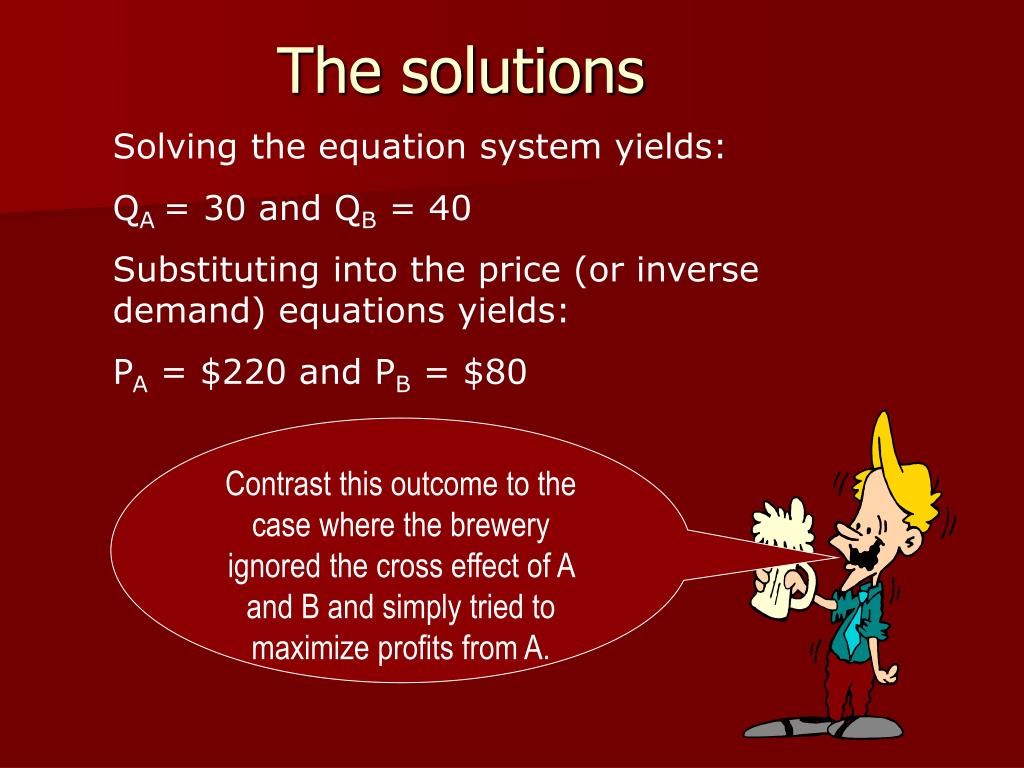 The solutions

Solving the equation system yields:

$Q_A = 30$ and $Q_B = 40$

Substituting into the price (or inverse demand) equations yields:

$P_A = \$220$ and $P_B = \$80$

Contrast this outcome to the case where the brewery ignored the cross effect of A and B and simply tried to maximize profits from A.